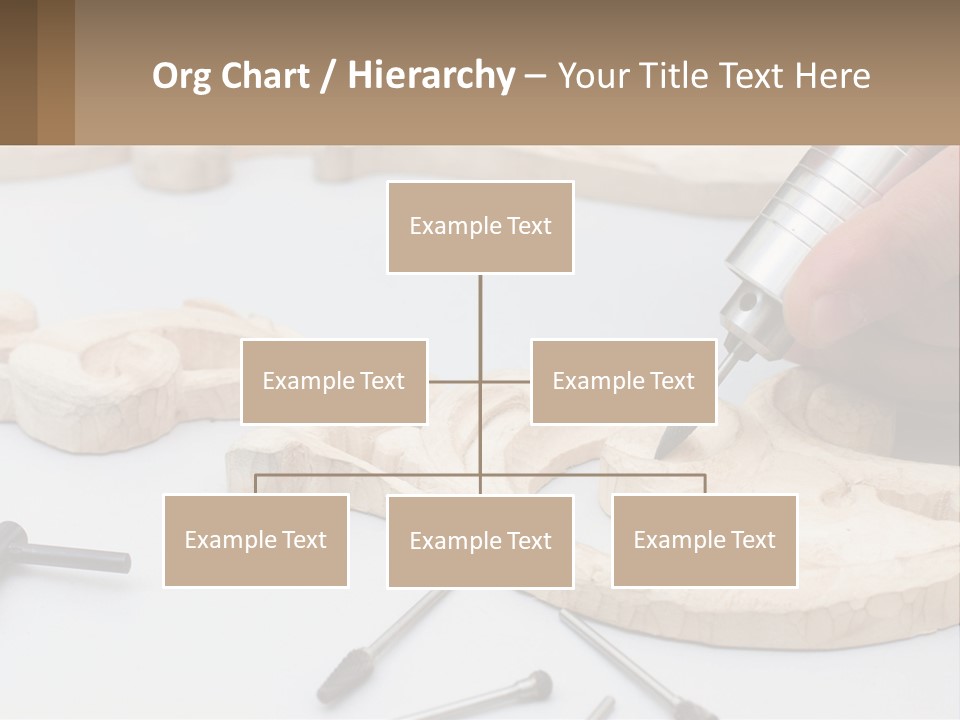 Org Chart / Hierarchy – Your Title Text Here

Example Text

Example Text

Example Text

Example Text

Example Text

Example Text